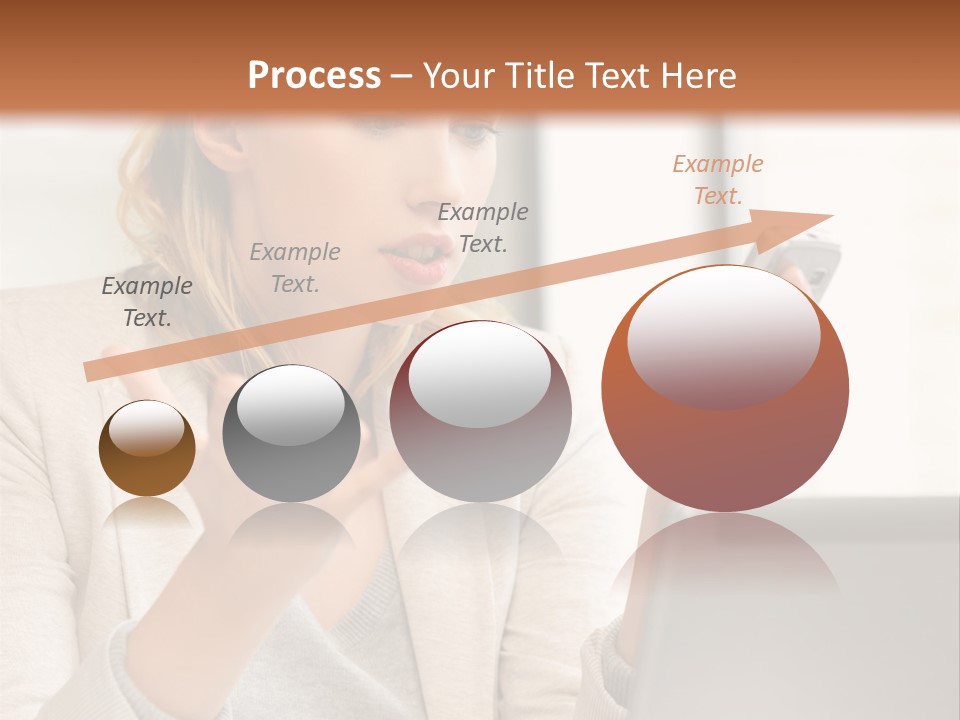 Process – Your Title Text Here

Example Text.

Example Text.

Example Text.

Example Text.